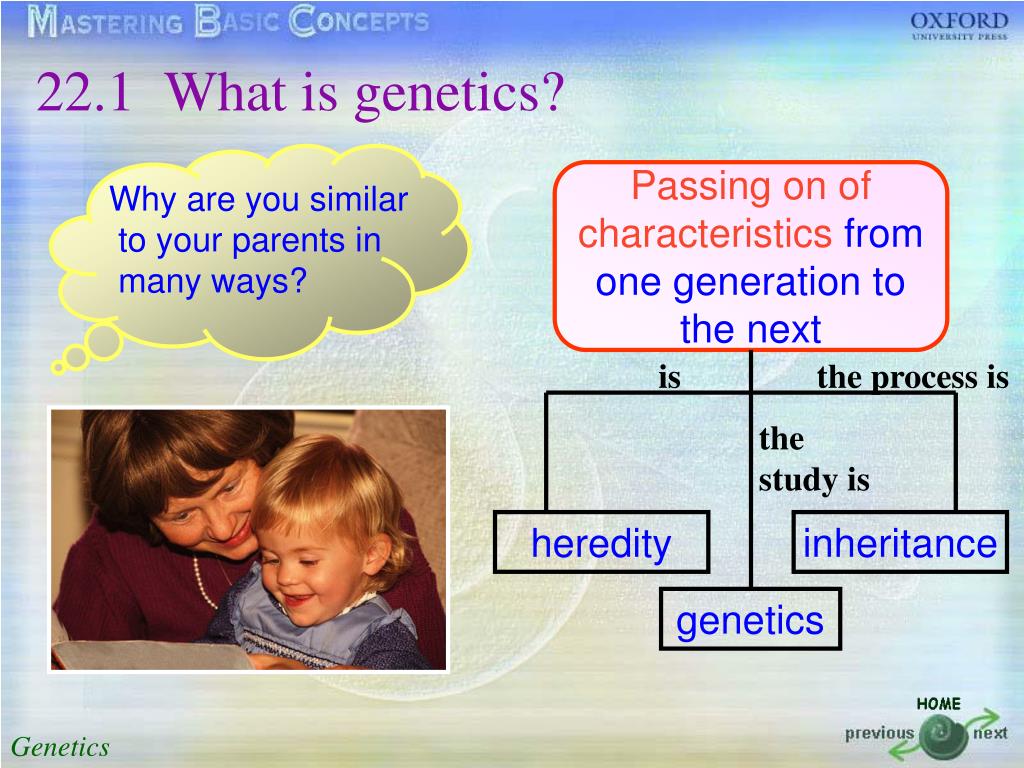 MASTERING BASIC CONCEPTS

OXFORD
UNIVERSITY PRESS

22.1 What is genetics?

Why are you similar to your parents in many ways?

Passing on of characteristics from one generation to the next

is

the process is

the study is

heredity

inheritance

genetics

HOME

previous

next

Genetics